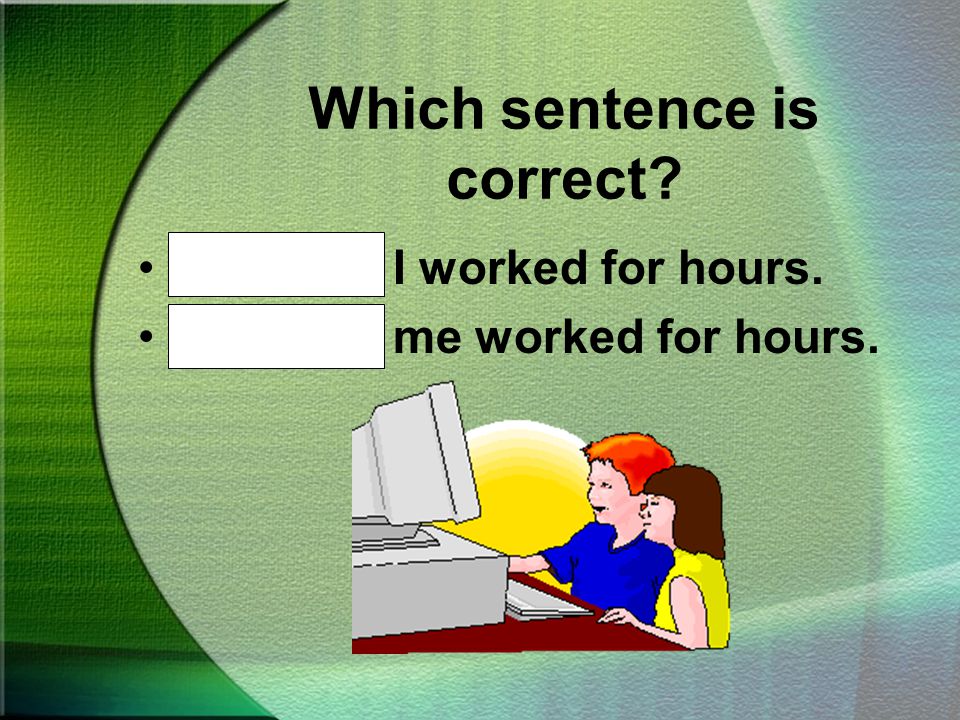 Which sentence is correct?

• I worked for hours.
• me worked for hours.